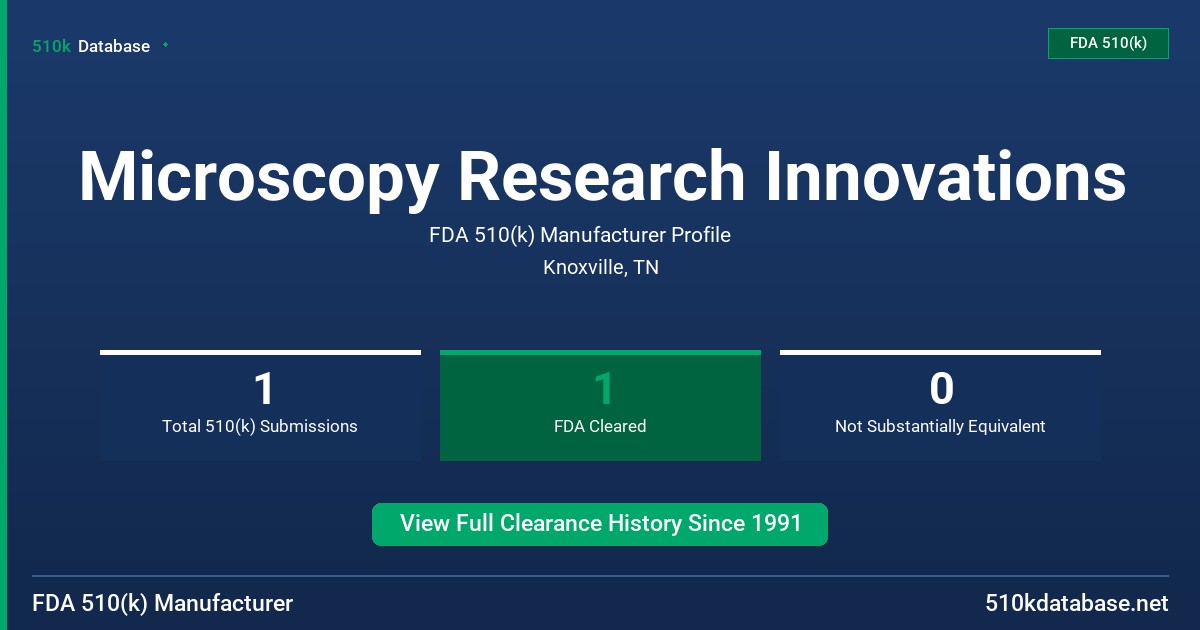 510k Database

FDA 510(k)

Microscopy Research Innovations

FDA 510(k) Manufacturer Profile

Knoxville, TN

1
Total 510(k) Submissions

1
FDA Cleared

0
Not Substantially Equivalent

View Full Clearance History Since 1991

FDA 510(k) Manufacturer

510kdatabase.net